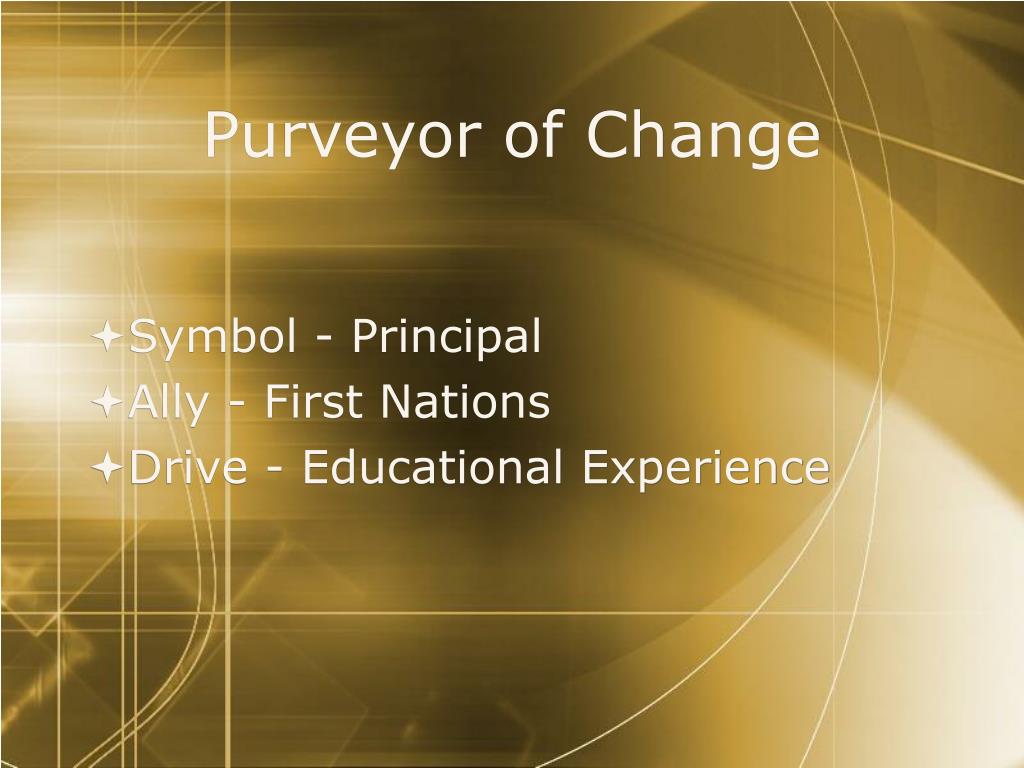 Purveyor of Change

Symbol - Principal
Ally - First Nations
Drive - Educational Experience